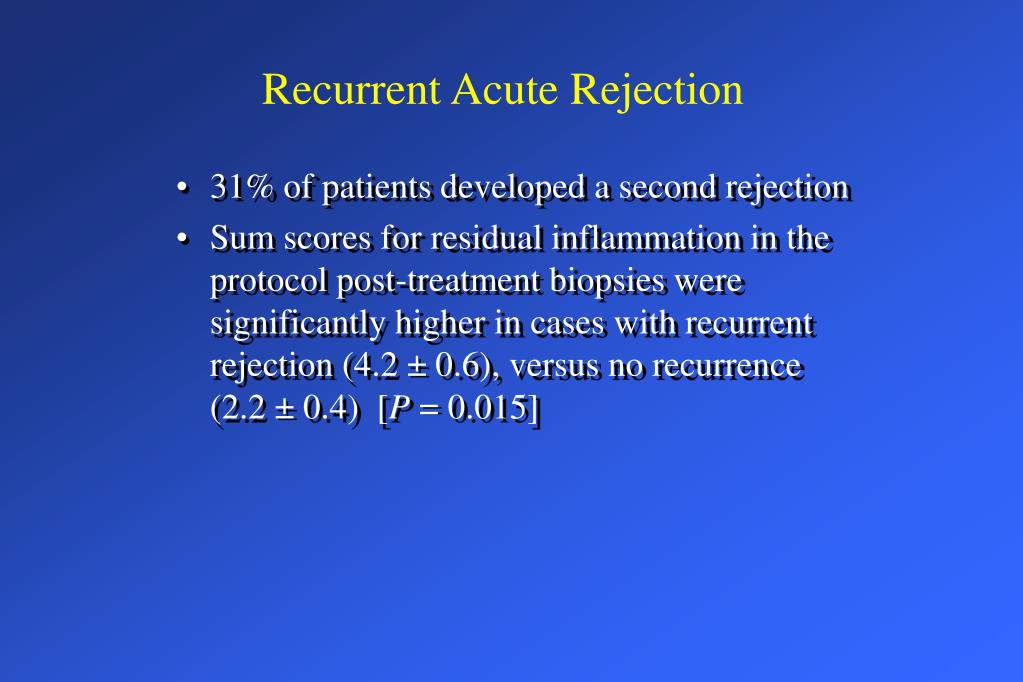 Recurrent Acute Rejection

• 31% of patients developed a second rejection

• Sum scores for residual inflammation in the protocol post-treatment biopsies were significantly higher in cases with recurrent rejection ($4.2 \pm 0.6$), versus no recurrence ($2.2 \pm 0.4$) [$P = 0.015$]